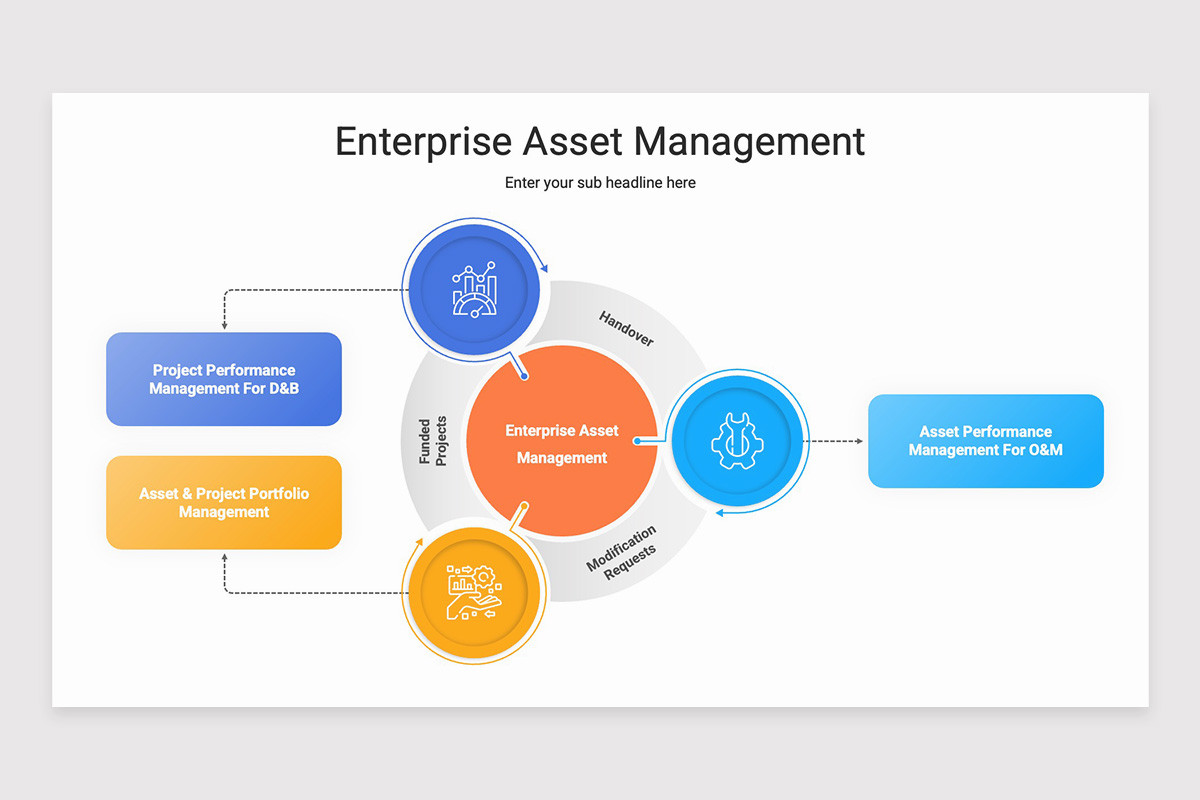 Enterprise Asset Management

Enter your sub headline here

Project Performance Management For D&B

Asset & Project Portfolio Management

Handover

Funded Projects

Enterprise Asset Management

Modification Requests

Asset Performance Management For O&M